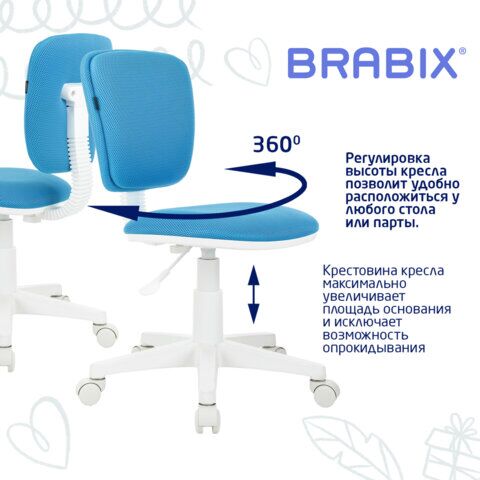 BRABIX®

$360^0$

Регулировка высоты кресла позволит удобно расположиться у любого стола или парты.

Крестовина кресла максимально увеличивает площадь основания и исключает возможность опрокидывания